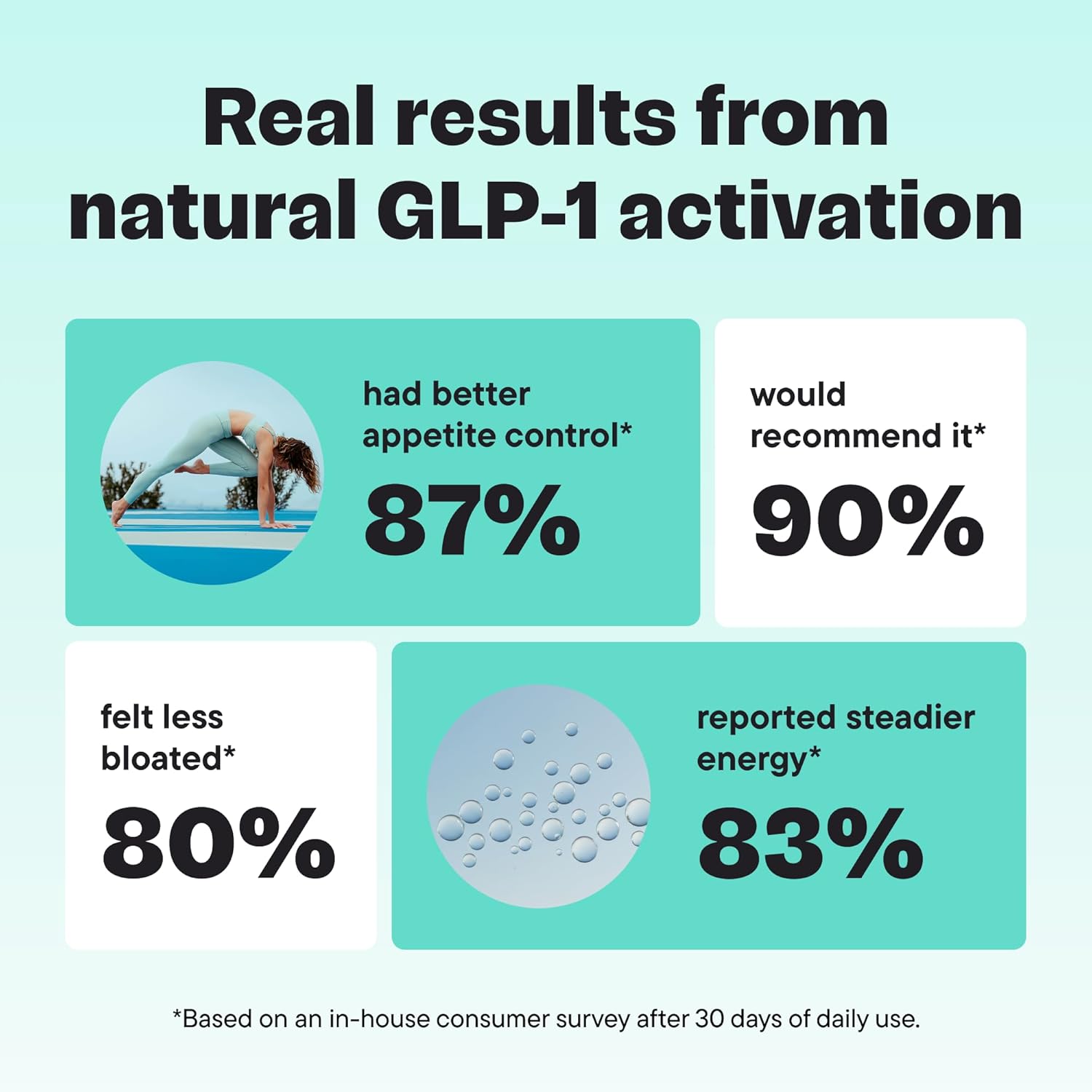 Real results from natural GLP-1 activation

had better appetite control*

87%

would recommend it*

90%

felt less bloated*

80%

reported steadier energy*

83%

*Based on an in-house consumer survey after 30 days of daily use.